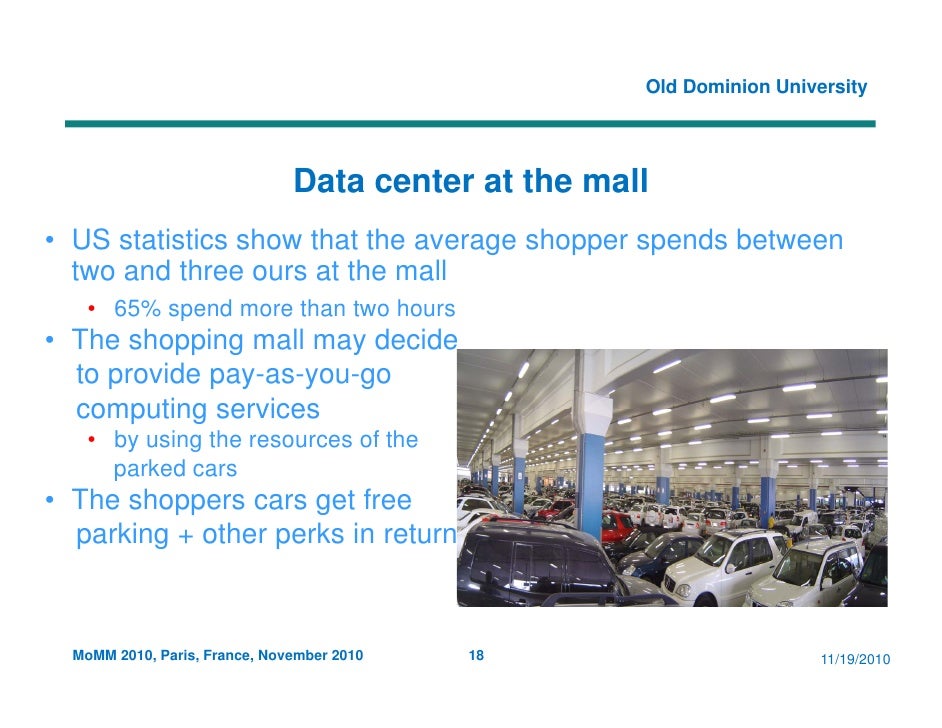 Old Dominion University

Data center at the mall

• US statistics show that the average shopper spends between two and three ours at the mall
  • 65% spend more than two hours
• The shopping mall may decide to provide pay-as-you-go computing services
  • by using the resources of the parked cars
• The shoppers cars get free parking + other perks in return

MoMM 2010, Paris, France, November 2010    18    11/19/2010